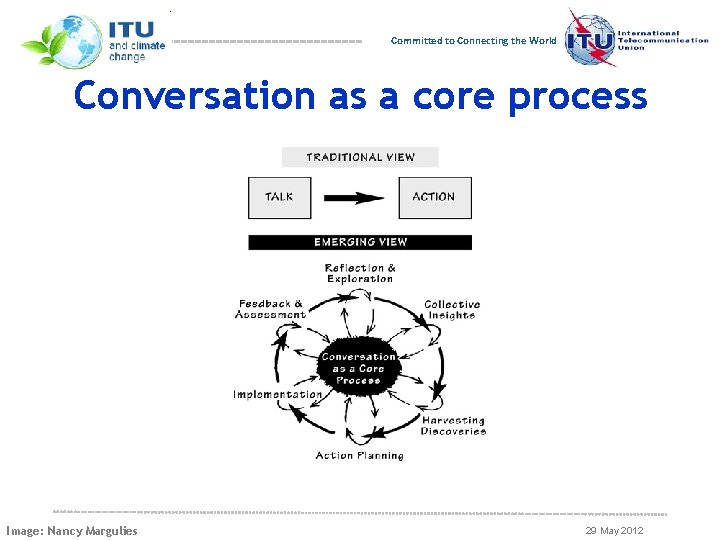 ITU
and climate
change

Committed to Connecting the World

ITU
International
Telecommunication
Union

Conversation as a core process

TRADITIONAL VIEW

TALK

ACTION

EMERGING VIEW

Reflection &
Exploration

Collective
Insights

Harvesting
Discoveries

Action Planning

Implementation

Feedback &
Assessment

Conversation
as a Core
Process

Image: Nancy Margulies

29 May 2012